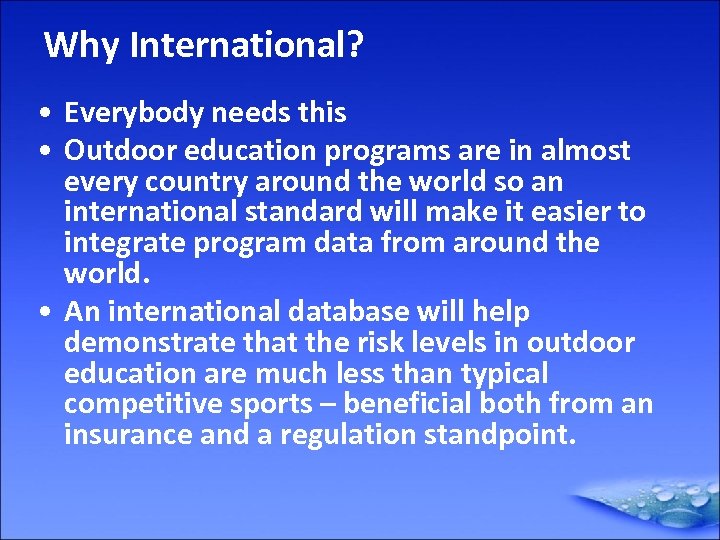 Why International?

• Everybody needs this
• Outdoor education programs are in almost every country around the world so an international standard will make it easier to integrate program data from around the world.
• An international database will help demonstrate that the risk levels in outdoor education are much less than typical competitive sports – beneficial both from an insurance and a regulation standpoint.